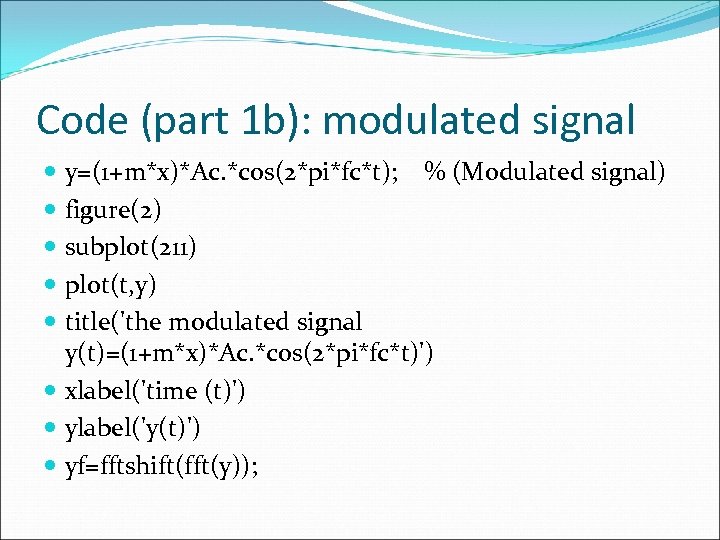 Code (part 1b): modulated signal

- y=(1+m*x)*Ac.*cos(2*pi*fc*t);   % (Modulated signal)
- figure(2)
- subplot(211)
- plot(t,y)
- title('the modulated signal y(t)=(1+m*x)*Ac.*cos(2*pi*fc*t)')
- xlabel('time (t)')
- ylabel('y(t)')
- yf=fftshift(fft(y));